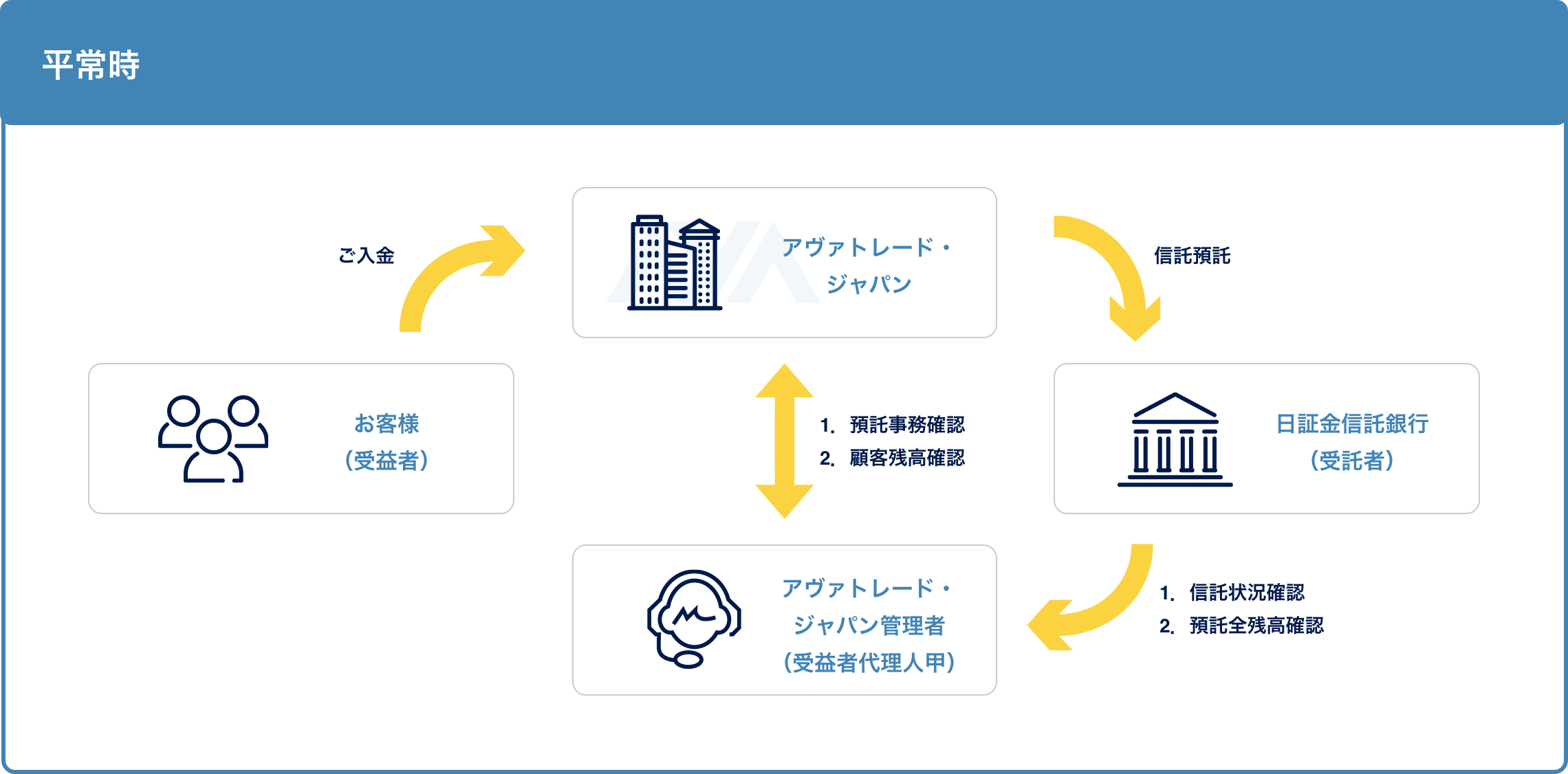 平常時

ご入金

アヴァトレード・ジャパン

信託預託

お客様
(受益者)

1. 預託事務確認
2. 顧客残高確認

日証金信託銀行
(受託者)

アヴァトレード・ジャパン管理者
(受益者代理人甲)

1. 信託状況確認
2. 預託全残高確認